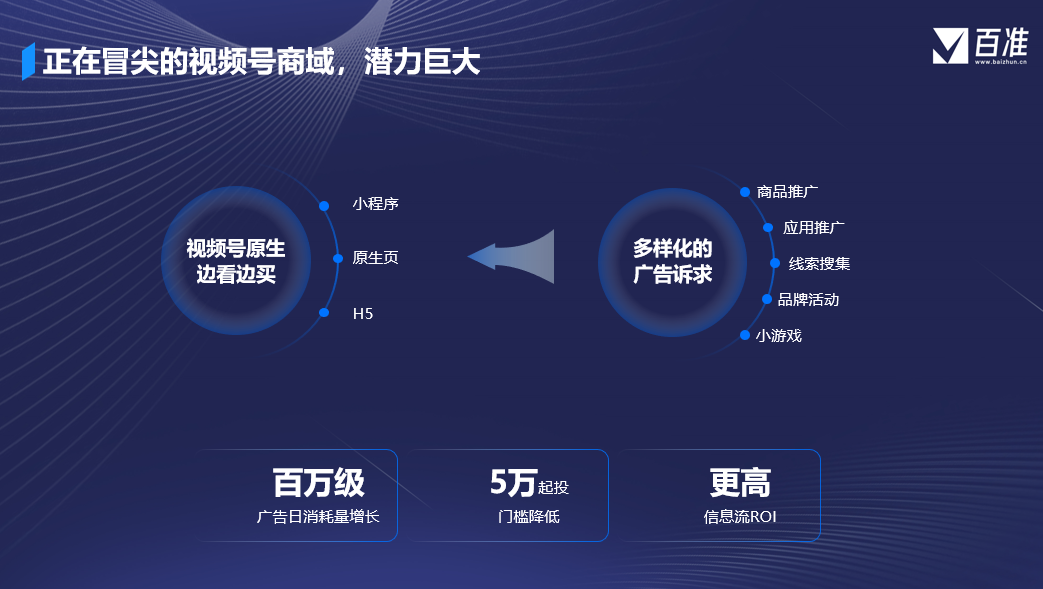 正在冒尖的视频号商域，潜力巨大

百准
www.baizhun.cn

视频号原生
边看边买

小程序
原生页
H5

多样化的
广告诉求

商品推广
应用推广
线索搜集
品牌活动
小游戏

百万级
广告日消耗量增长

5万起投
门槛降低

更高
信息流ROI